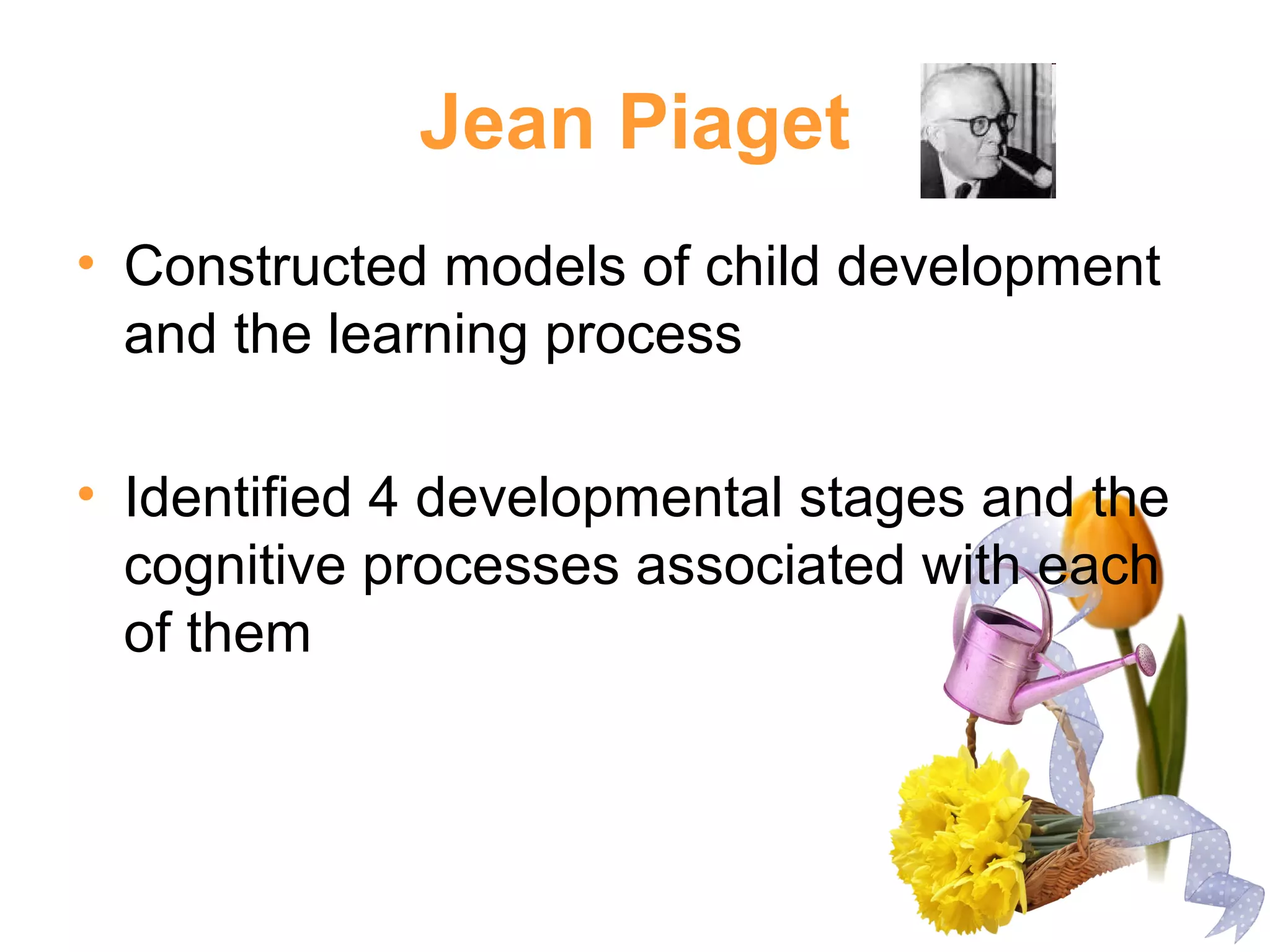 Jean Piaget

• Constructed models of child development and the learning process

• Identified 4 developmental stages and the cognitive processes associated with each of them